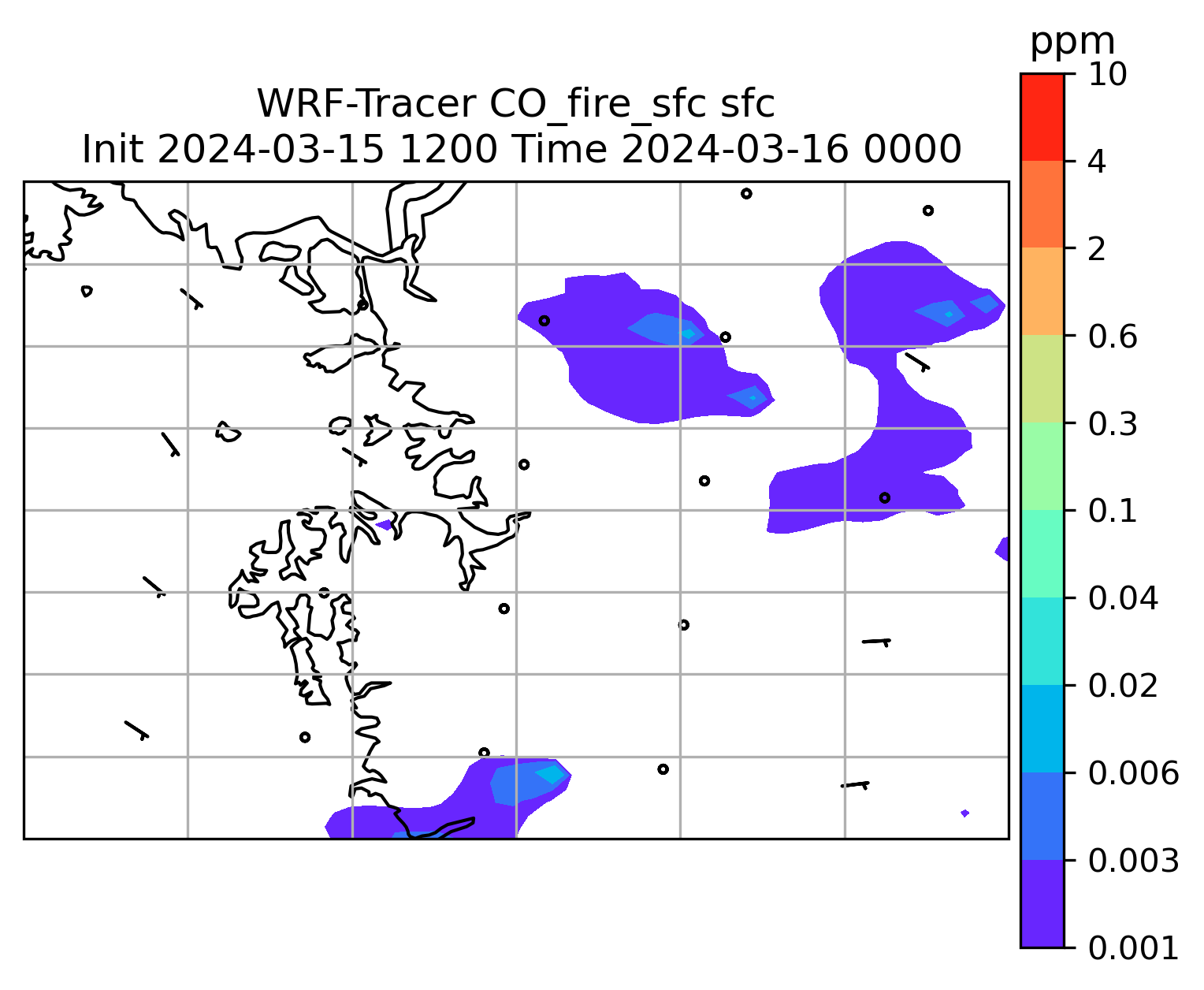 WRF-Tracer CO_fire_sfc sfc
Init 2024-03-15 1200 Time 2024-03-16 0000

ppm
10
4
2
0.6
0.3
0.1
0.04
0.02
0.006
0.003
0.001